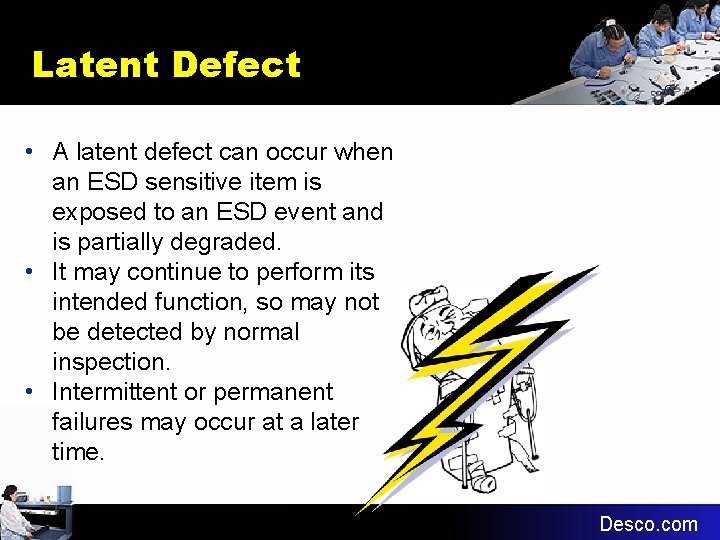 Latent Defect

• A latent defect can occur when an ESD sensitive item is exposed to an ESD event and is partially degraded.
• It may continue to perform its intended function, so may not be detected by normal inspection.
• Intermittent or permanent failures may occur at a later time.

Desco.com